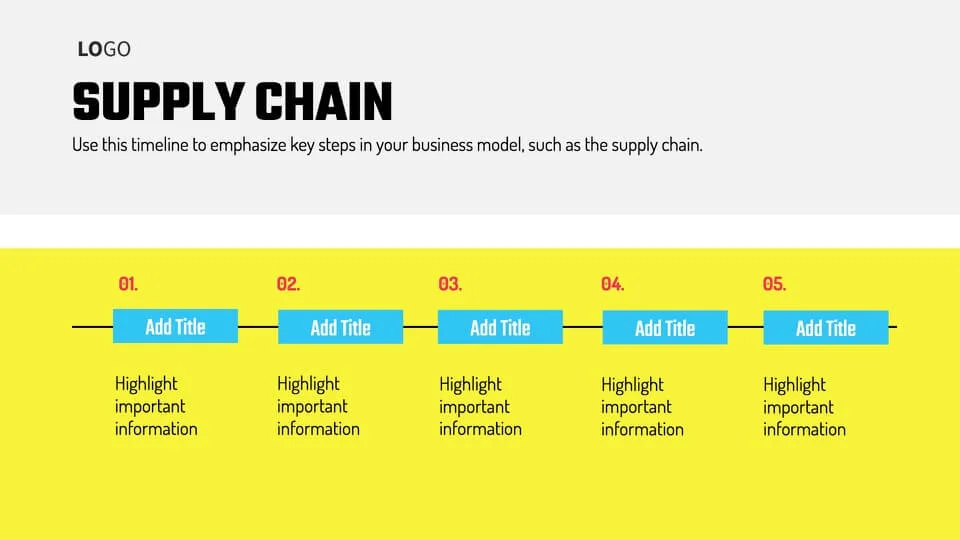 LOGO

SUPPLY CHAIN

Use this timeline to emphasize key steps in your business model, such as the supply chain.

01.

Add Title

Highlight important information

02.

Add Title

Highlight important information

03.

Add Title

Highlight important information

04.

Add Title

Highlight important information

05.

Add Title

Highlight important information